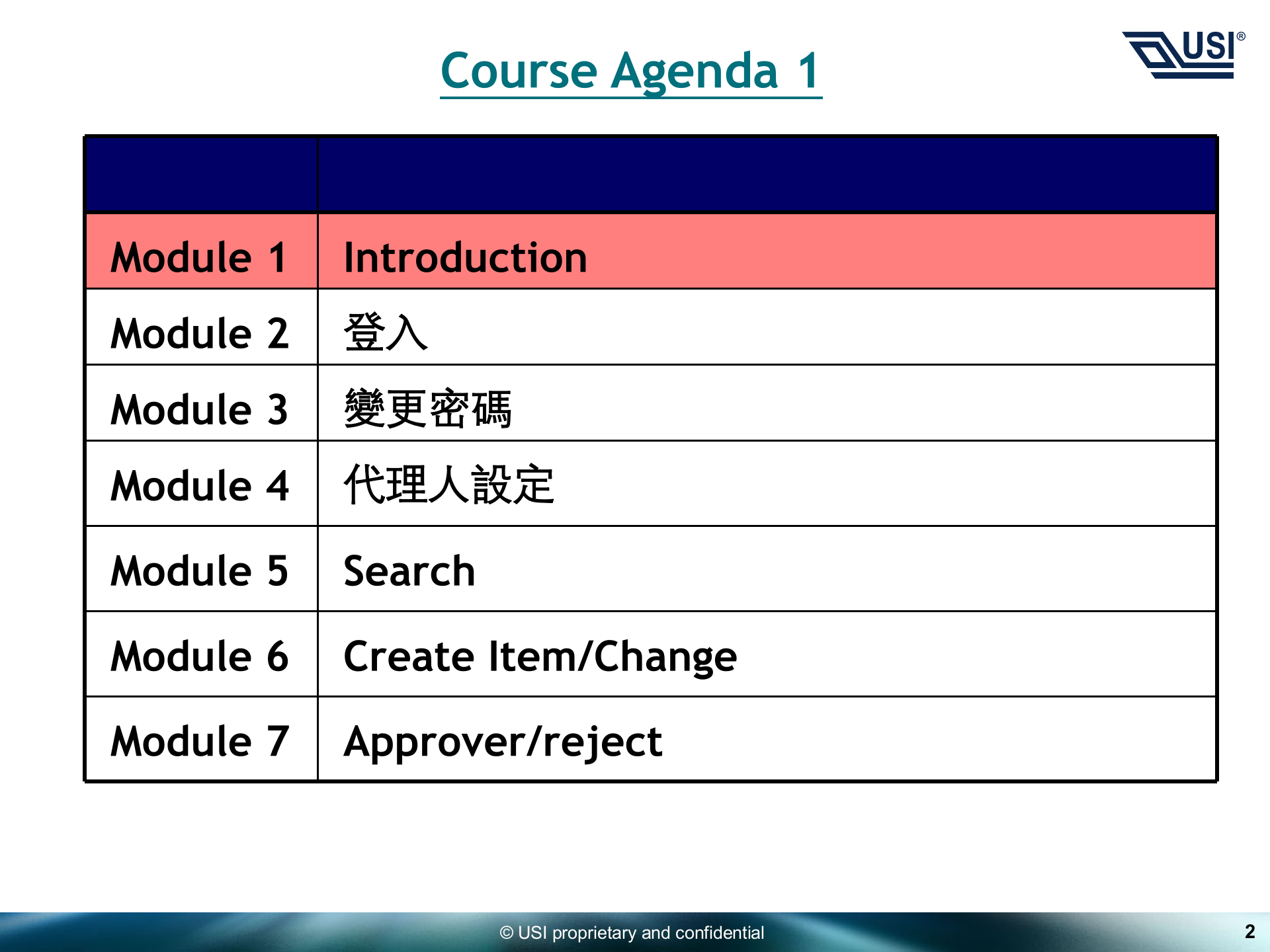 Course Agenda 1

USI®

| | |
|---|---|
| Module 1 | Introduction |
| Module 2 | 登入 |
| Module 3 | 變更密碼 |
| Module 4 | 代理人設定 |
| Module 5 | Search |
| Module 6 | Create Item/Change |
| Module 7 | Approver/reject |

© USI proprietary and confidential

2